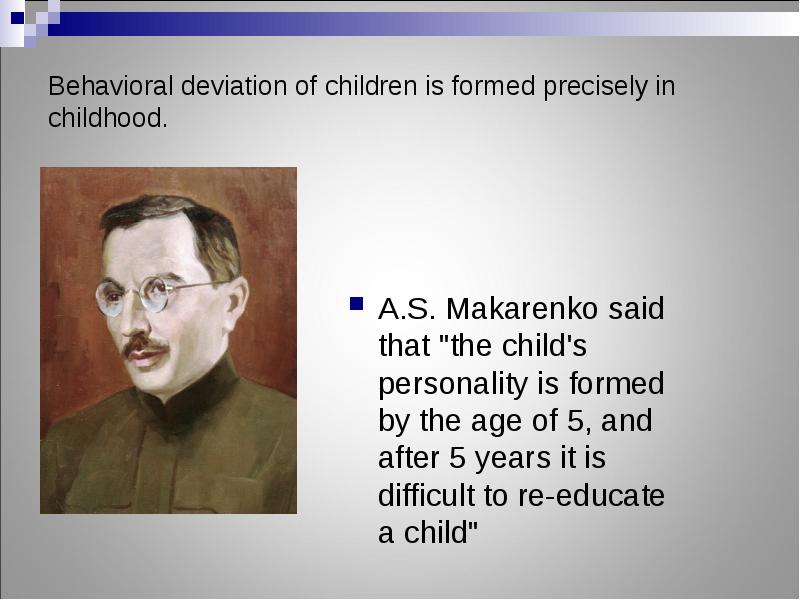 Behavioral deviation of children is formed precisely in childhood.

A.S. Makarenko said that "the child's personality is formed by the age of 5, and after 5 years it is difficult to re-educate a child"